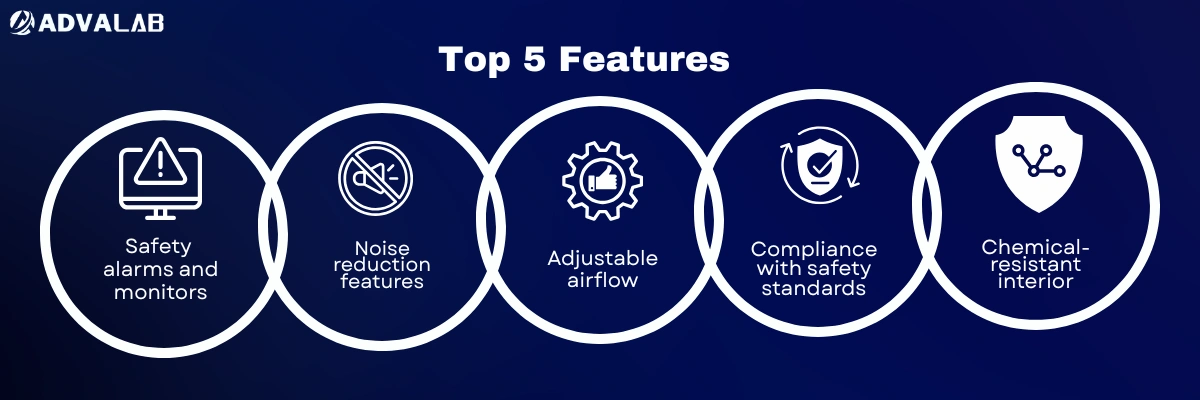 ADVALAB

Top 5 Features

Safety alarms and monitors

Noise reduction features

Adjustable airflow

Compliance with safety standards

Chemical-resistant interior